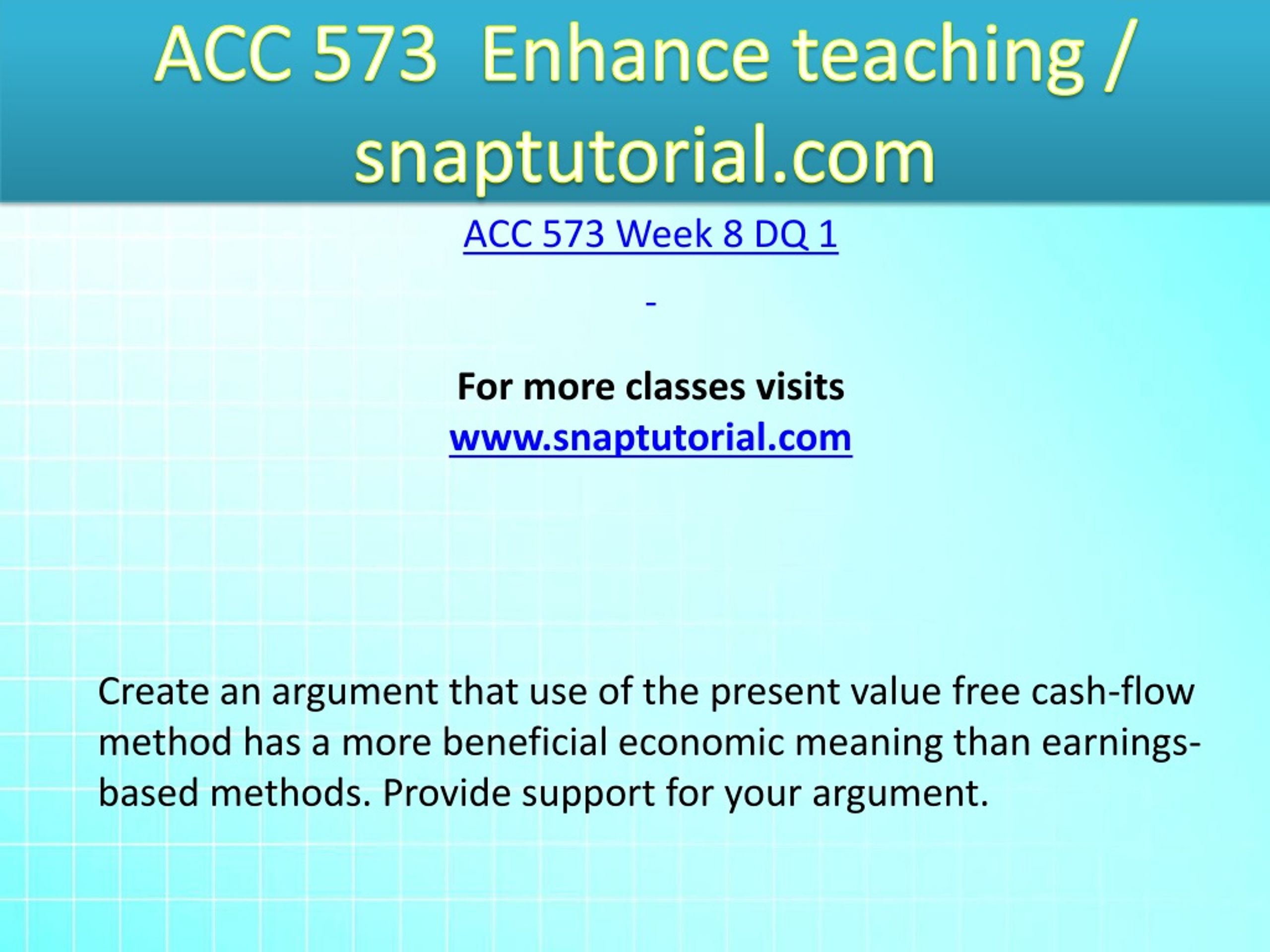 ACC 573 Enhance teaching / snaptutorial.com

ACC 573 Week 8 DQ 1

-

For more classes visits
www.snaptutorial.com

Create an argument that use of the present value free cash-flow method has a more beneficial economic meaning than earnings-based methods. Provide support for your argument.